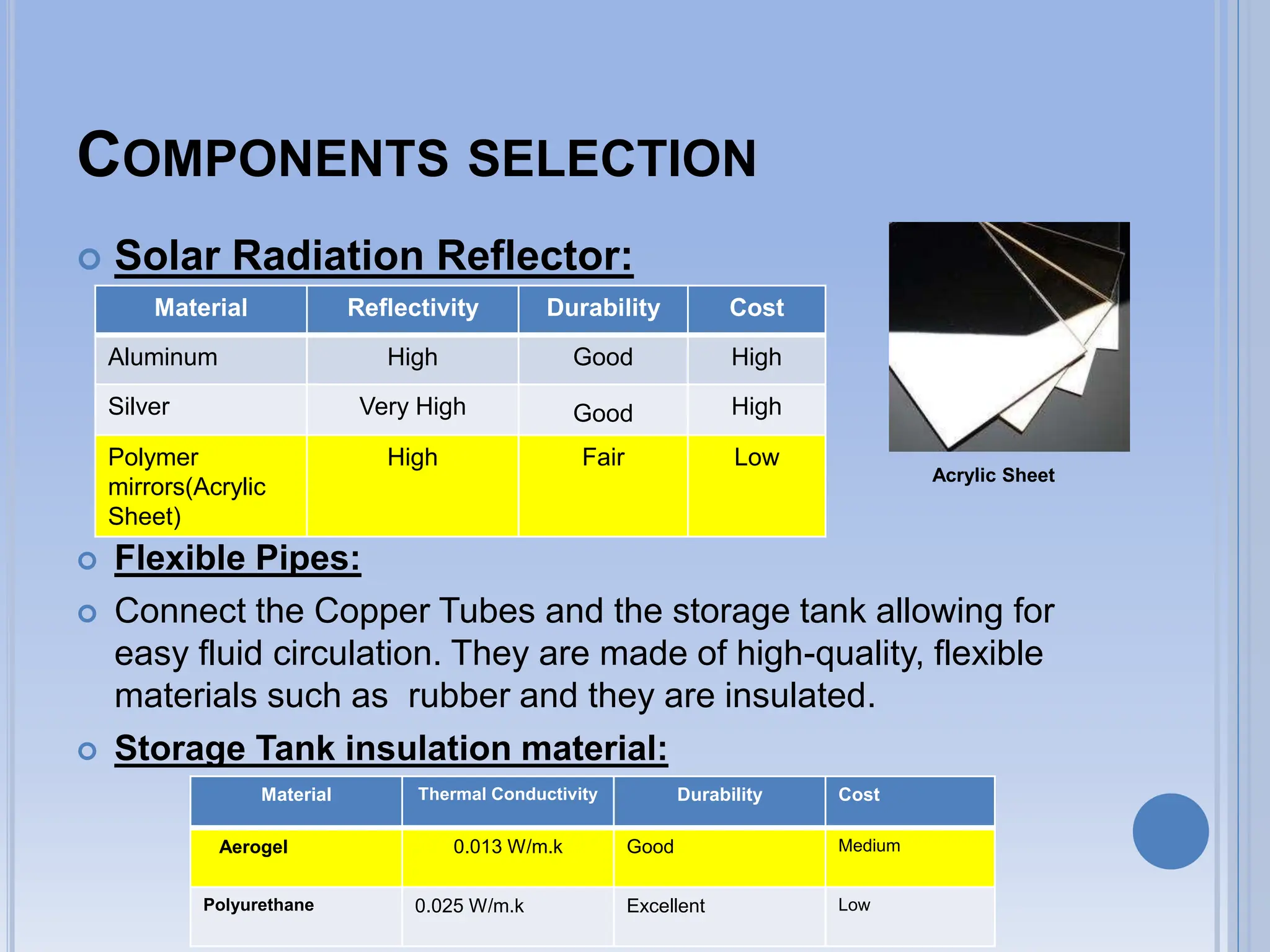 COMPONENTS SELECTION

Solar Radiation Reflector:

| Material | Reflectivity | Durability | Cost |
|---|---|---|---|
| Aluminum | High | Good | High |
| Silver | Very High | Good | High |
| Polymer mirrors(Acrylic Sheet) | High | Fair | Low |

Acrylic Sheet

Flexible Pipes:

Connect the Copper Tubes and the storage tank allowing for easy fluid circulation. They are made of high-quality, flexible materials such as rubber and they are insulated.

Storage Tank insulation material:

| Material | Thermal Conductivity | Durability | Cost |
|---|---|---|---|
| Aerogel | 0.013 W/m.k | Good | Medium |
| Polyurethane | 0.025 W/m.k | Excellent | Low |